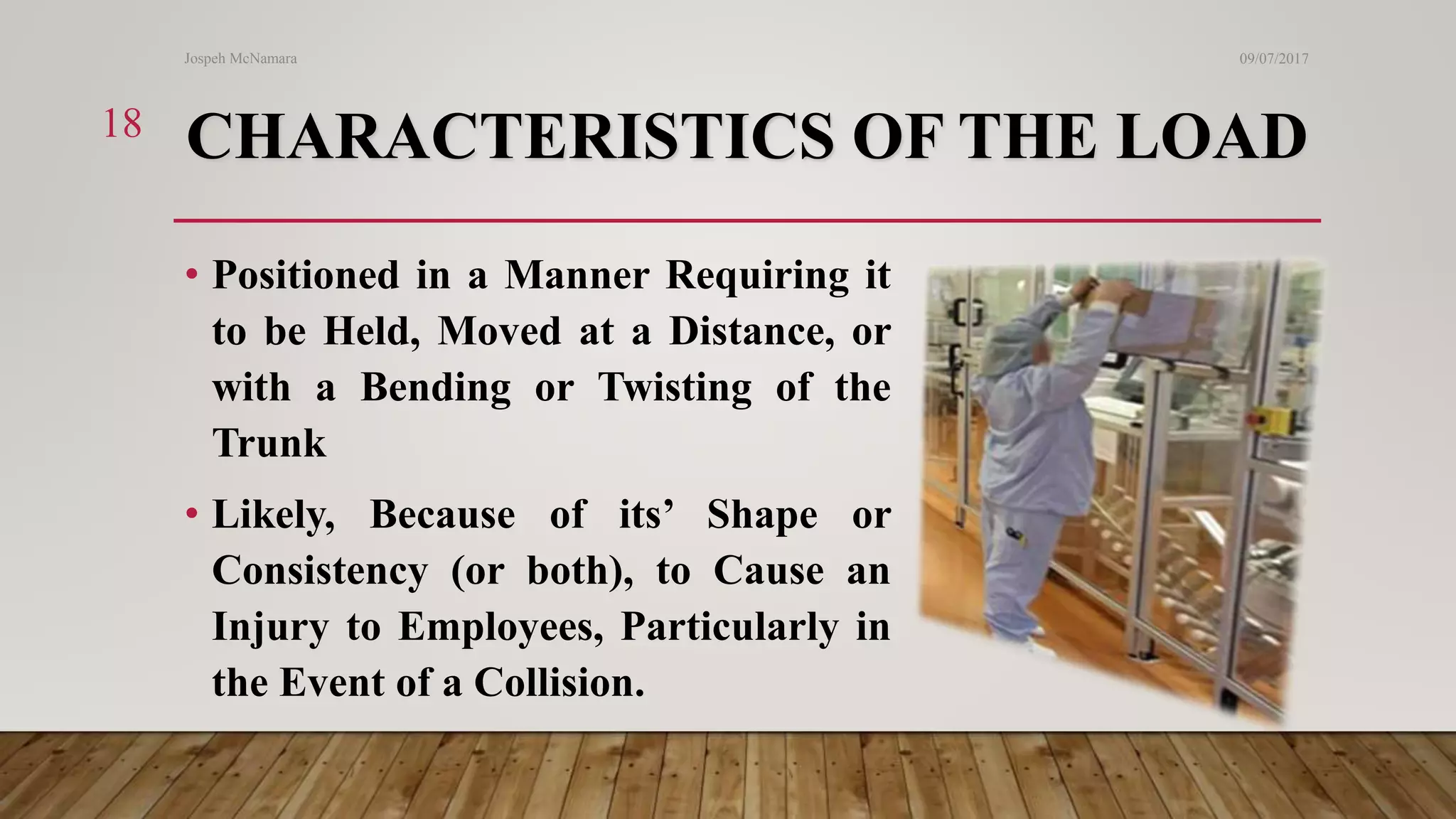 Jospeh McNamara

09/07/2017

18

CHARACTERISTICS OF THE LOAD

• Positioned in a Manner Requiring it to be Held, Moved at a Distance, or with a Bending or Twisting of the Trunk

• Likely, Because of its’ Shape or Consistency (or both), to Cause an Injury to Employees, Particularly in the Event of a Collision.